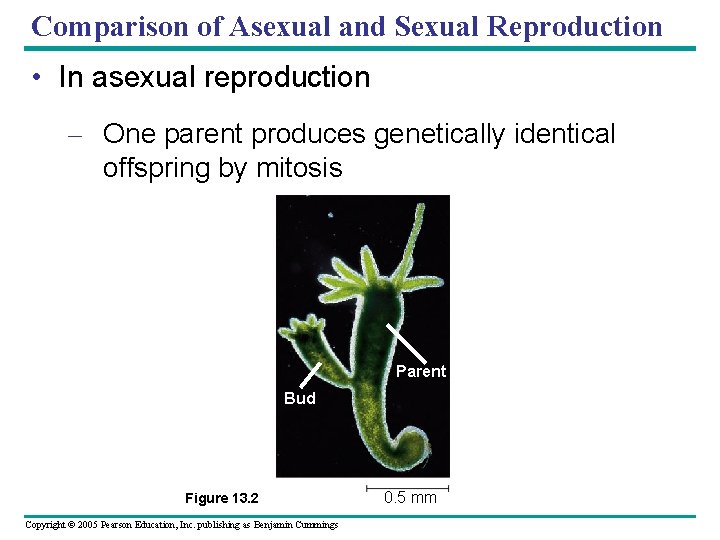 Comparison of Asexual and Sexual Reproduction

• In asexual reproduction

– One parent produces genetically identical offspring by mitosis

Parent

Bud

Figure 13.2

0.5 mm

Copyright © 2005 Pearson Education, Inc. publishing as Benjamin Cummings